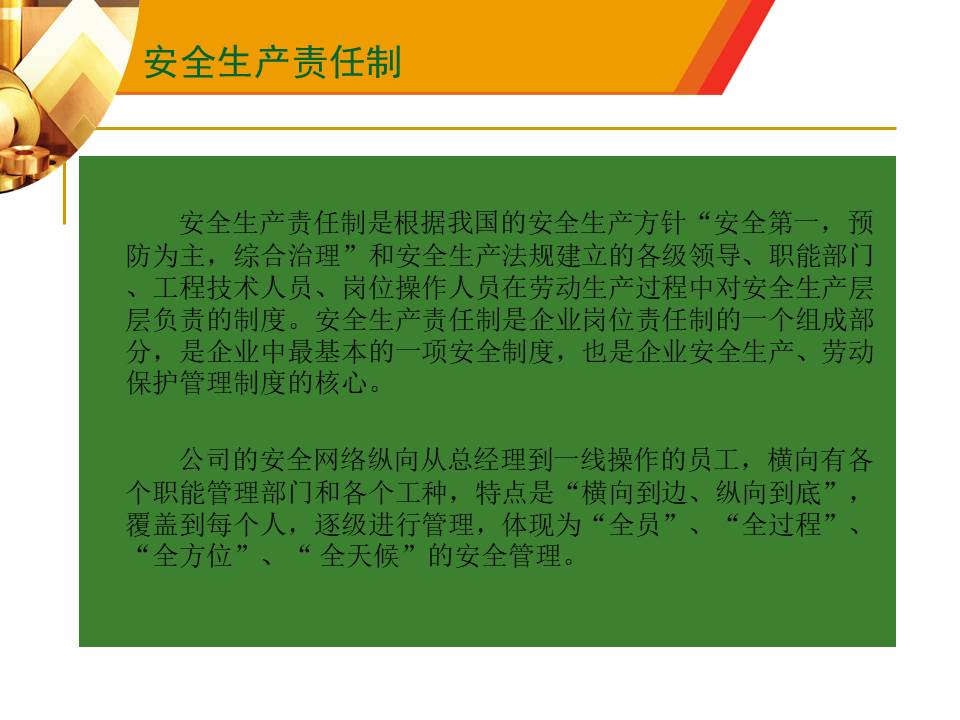 安全生产责任制

安全生产责任制是根据我国的安全生产方针“安全第一，预防为主，综合治理”和安全生产法规建立的各级领导、职能部门、工程技术人员、岗位操作人员在劳动生产过程中对安全生产层层负责的制度。安全生产责任制是企业岗位责任制的一个组成部分，是企业中最基本的一项安全制度，也是企业安全生产、劳动保护管理制度的核心。

公司的安全网络纵向从总经理到一线操作的员工，横向有各个职能管理部门和各个工种，特点是“横向到边、纵向到底”，覆盖到每个人，逐级进行管理，体现为“全员”、“全过程”、“全方位”、“ 全天候”的安全管理。